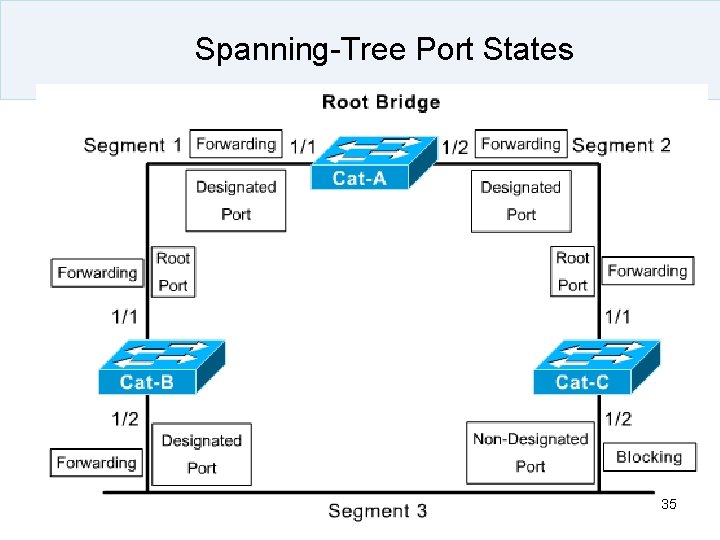 Spanning-Tree Port States

Root Bridge

Segment 1 Forwarding 1/1 Cat-A 1/2 Forwarding Segment 2

Designated Port

Designated Port

Forwarding Root Port

Root Port Forwarding

1/1

1/1

Cat-B

Cat-C

1/2

1/2

Forwarding Designated Port

Non-Designated Port Blocking

Segment 3

35